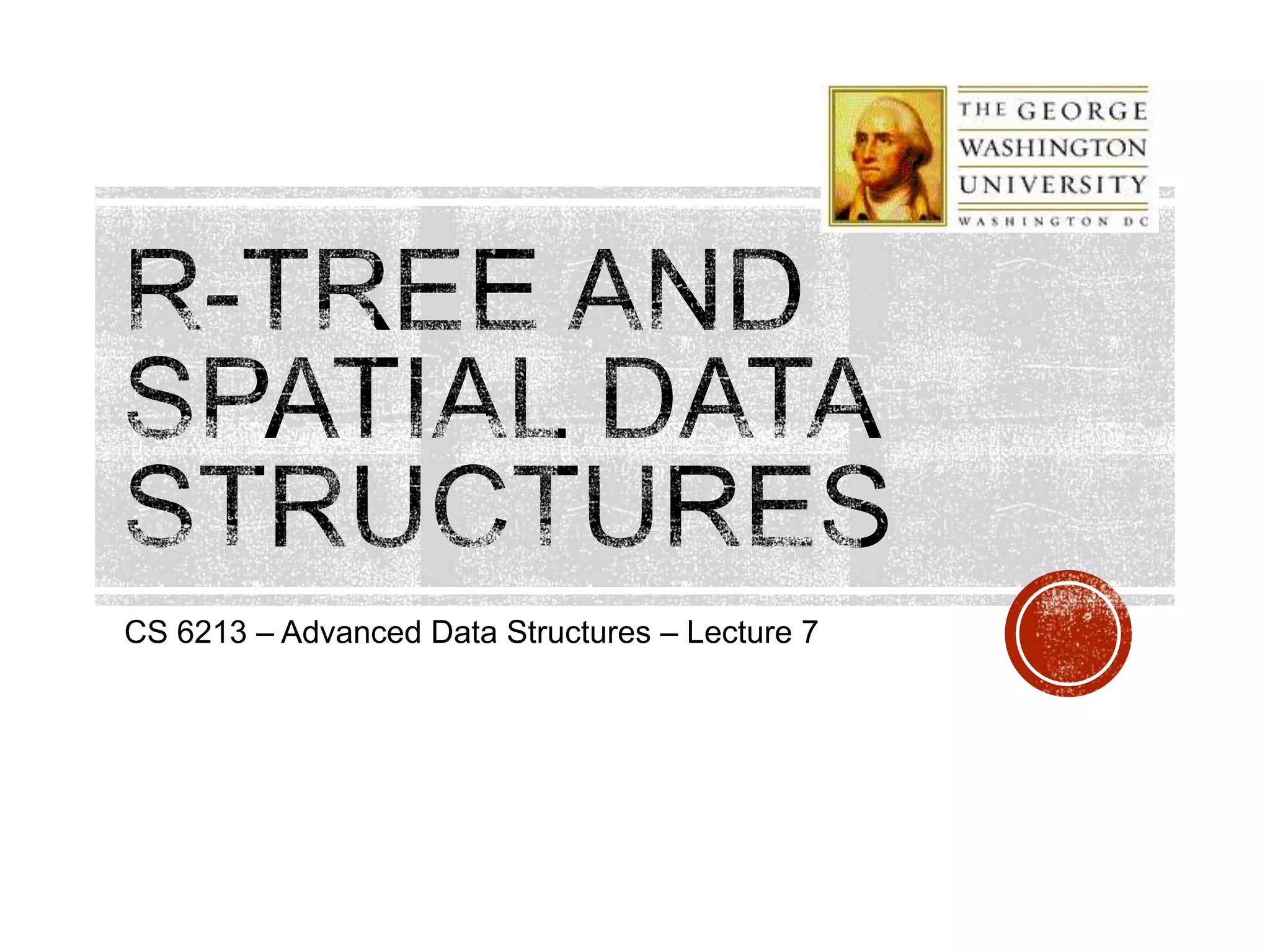 THE GEORGE
WASHINGTON
UNIVERSITY
WASHINGTON DC

R-TREE AND SPATIAL DATA STRUCTURES

CS 6213 – Advanced Data Structures – Lecture 7